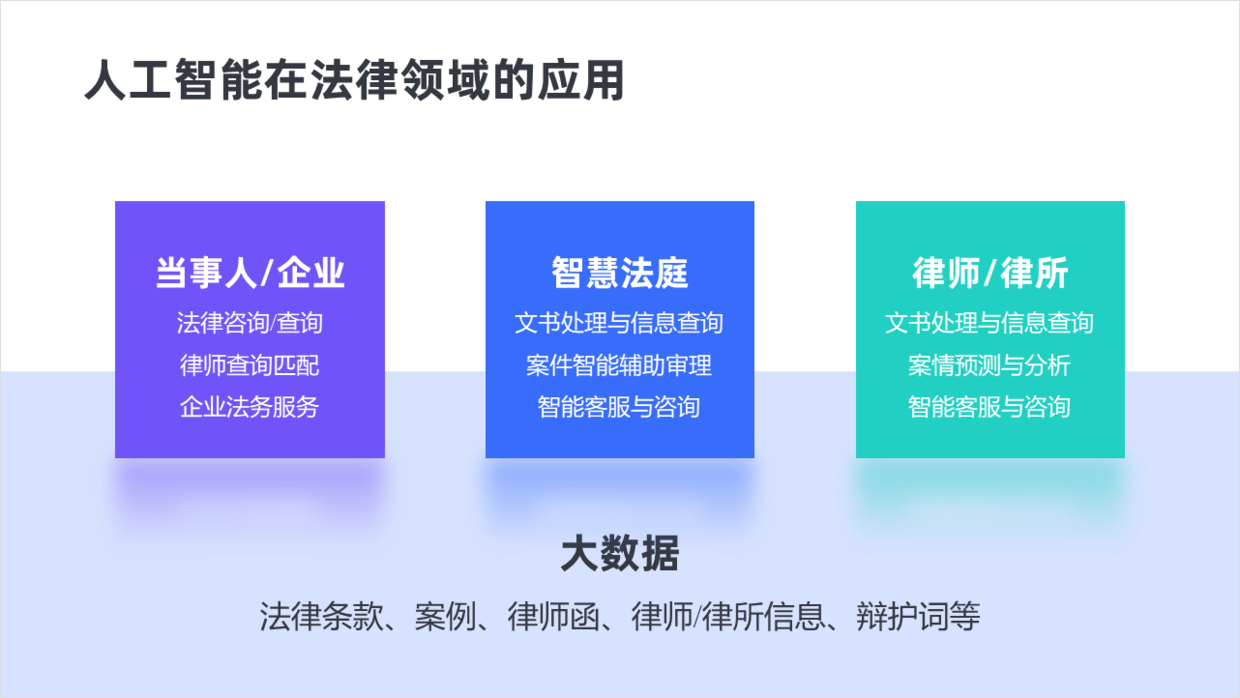 人工智能在法律领域的应用

当事人/企业
法律咨询/查询
律师查询匹配
企业法务服务

智慧法庭
文书处理与信息查询
案件智能辅助审理
智能客服与咨询

律师/律所
文书处理与信息查询
案情预测与分析
智能客服与咨询

大数据
法律条款、案例、律师函、律师/律所信息、辩护词等